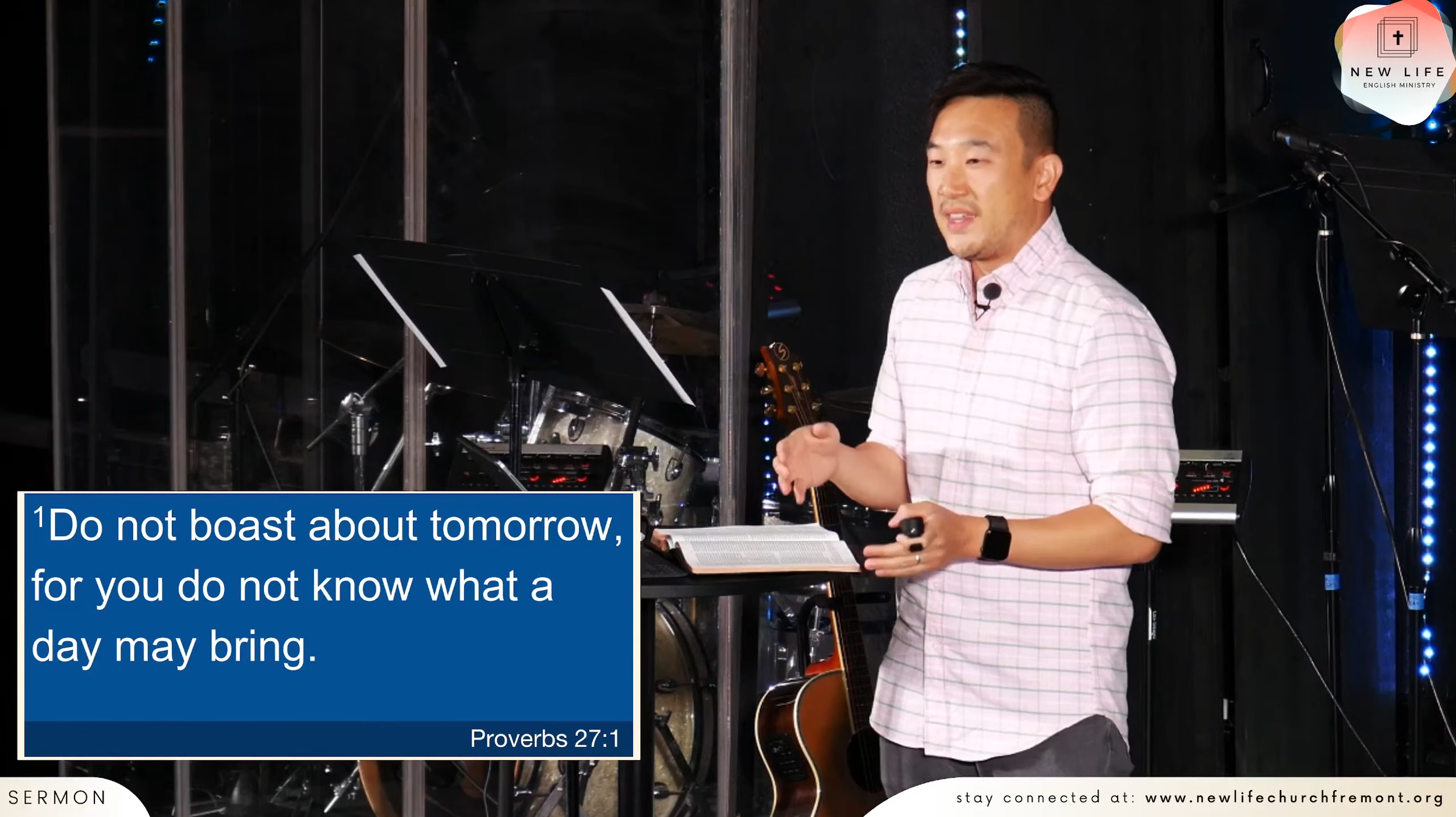 NEW LIFE
ENGLISH MINISTRY

$^1$Do not boast about tomorrow, for you do not know what a day may bring.

Proverbs 27:1

SERMON

stay connected at: www.newlifechurchfremont.org